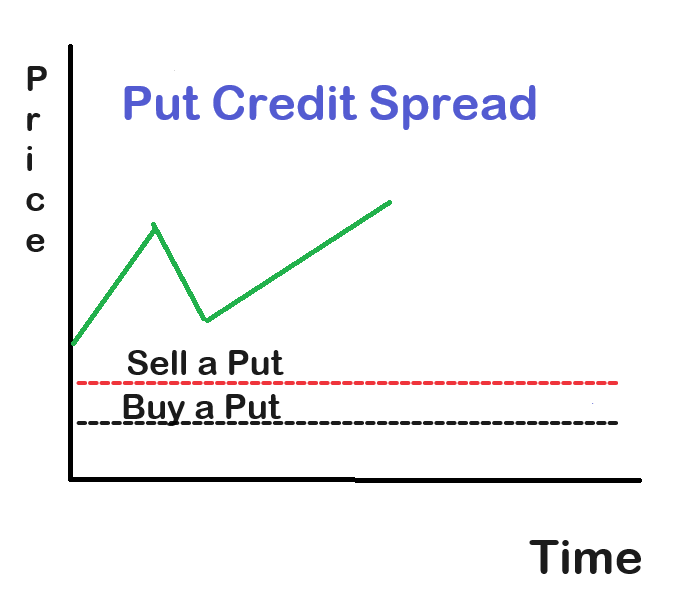 Price

Put Credit Spread

Sell a Put

Buy a Put

Time